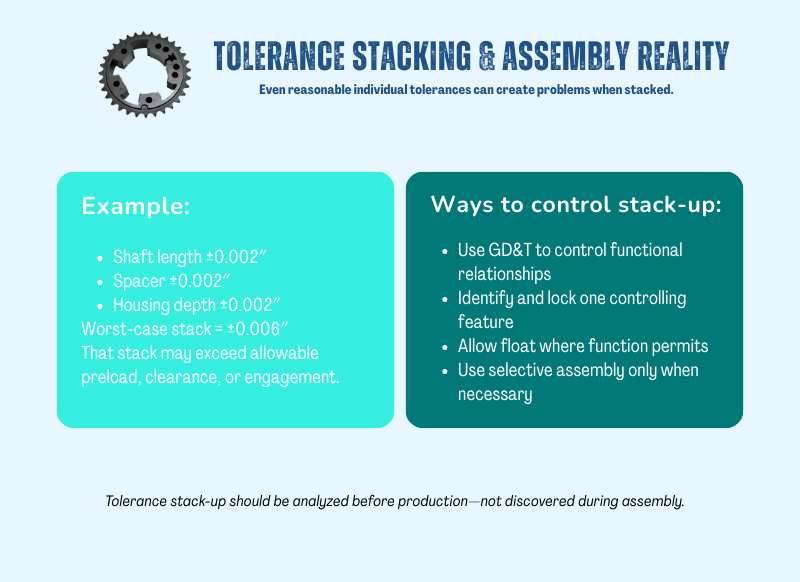 TOLERANCE STACKING & ASSEMBLY REALITY
Even reasonable individual tolerances can create problems when stacked.

Example:

- Shaft length ±0.002″
- Spacer ±0.002″
- Housing depth ±0.002″

Worst-case stack = ±0.006″
That stack may exceed allowable preload, clearance, or engagement.

Ways to control stack-up:

- Use GD&T to control functional relationships
- Identify and lock one controlling feature
- Allow float where function permits
- Use selective assembly only when necessary

Tolerance stack-up should be analyzed before production—not discovered during assembly.